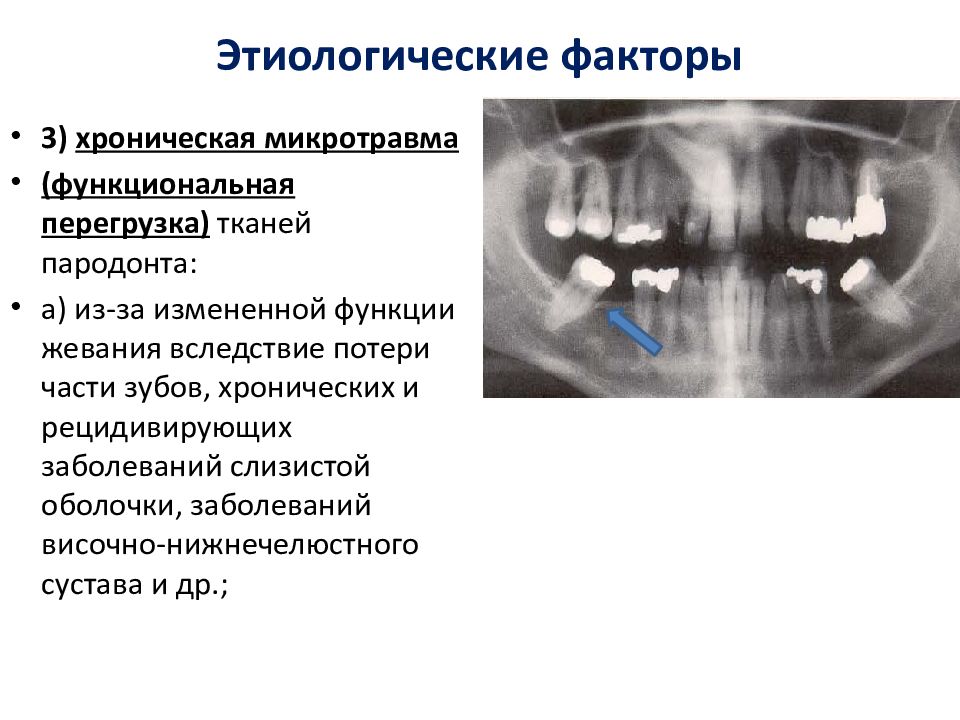 Этиологические факторы

• 3) хроническая микротравма
• (функциональная перегрузка) тканей пародонта:
• а) из-за измененной функции жевания вследствие потери части зубов, хронических и рецидивирующих заболеваний слизистой оболочки, заболеваний височно-нижнечелюстного сустава и др.;